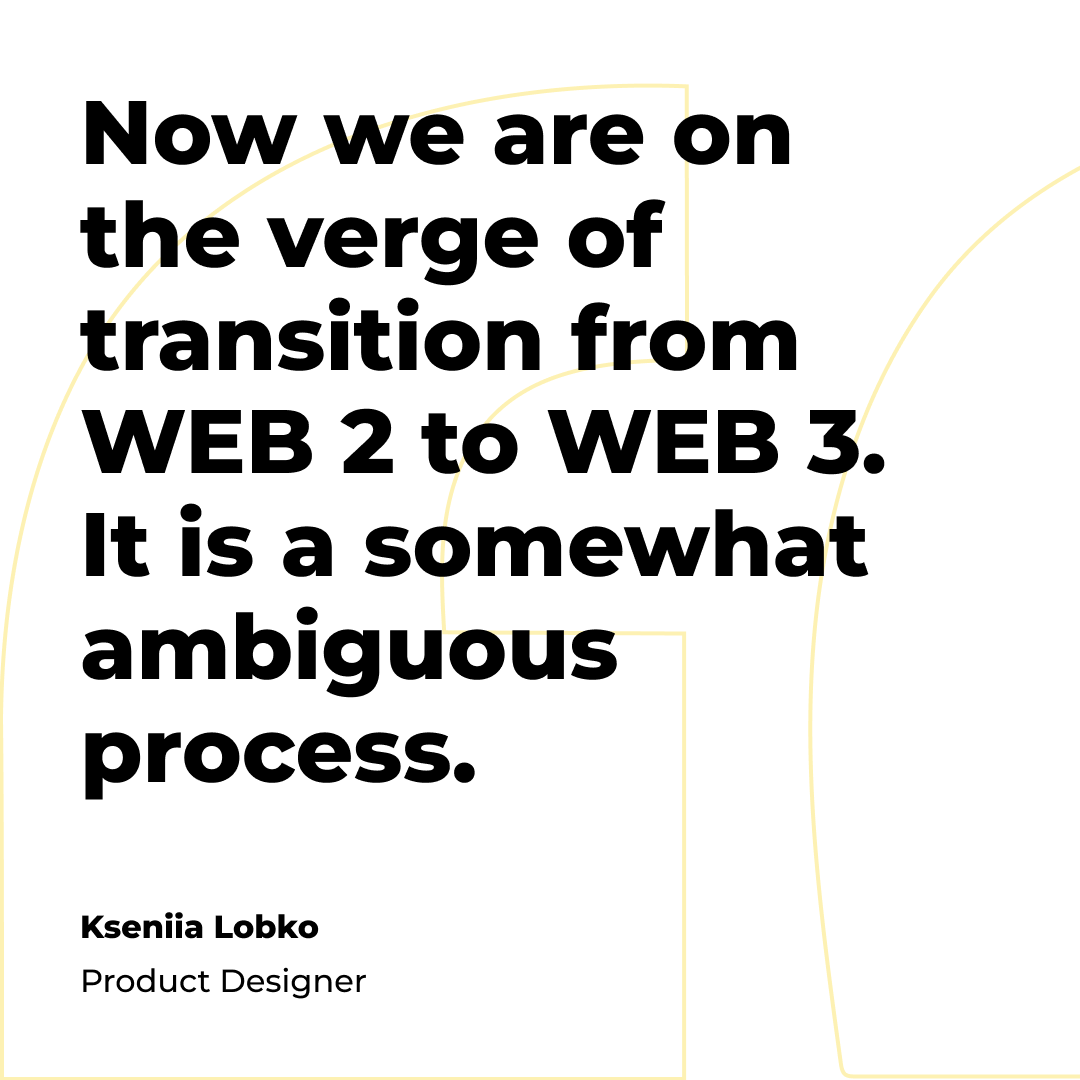 Now we are on the verge of transition from WEB 2 to WEB 3. It is a somewhat ambiguous process.

Kseniia Lobko
Product Designer